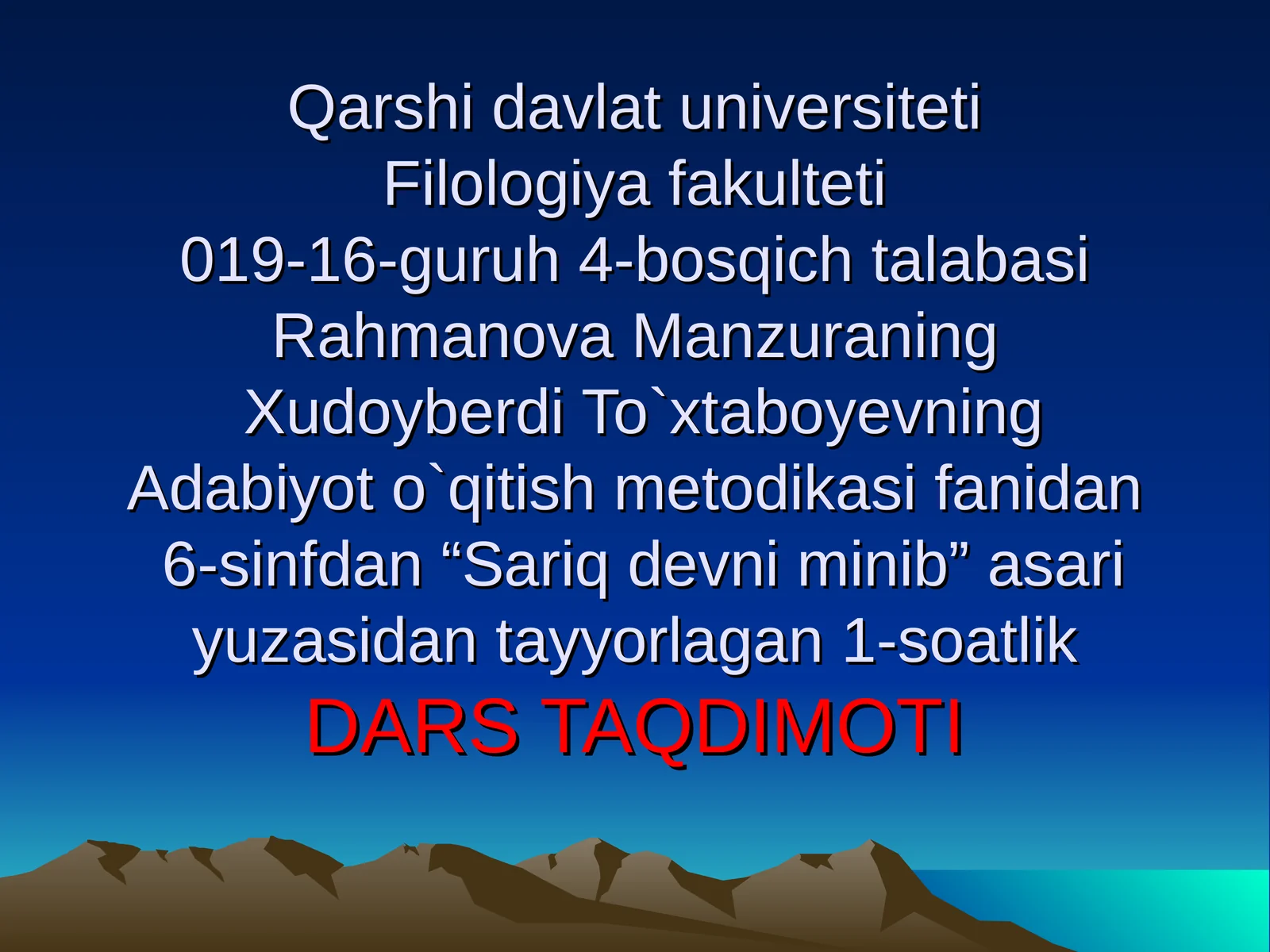 Qarshi davlat universiteti
Filologiya fakulteti
019-16-guruh 4-bosqich talabasi
Rahmanova Manzuraning
Xudoyberdi To`xtaboyevning
Adabiyot o`qitish metodikasi fanidan
6-sinfdan “Sariq devni minib” asari
yuzasidan tayyorlagan 1-soatlik
DARS TAQDIMOTI